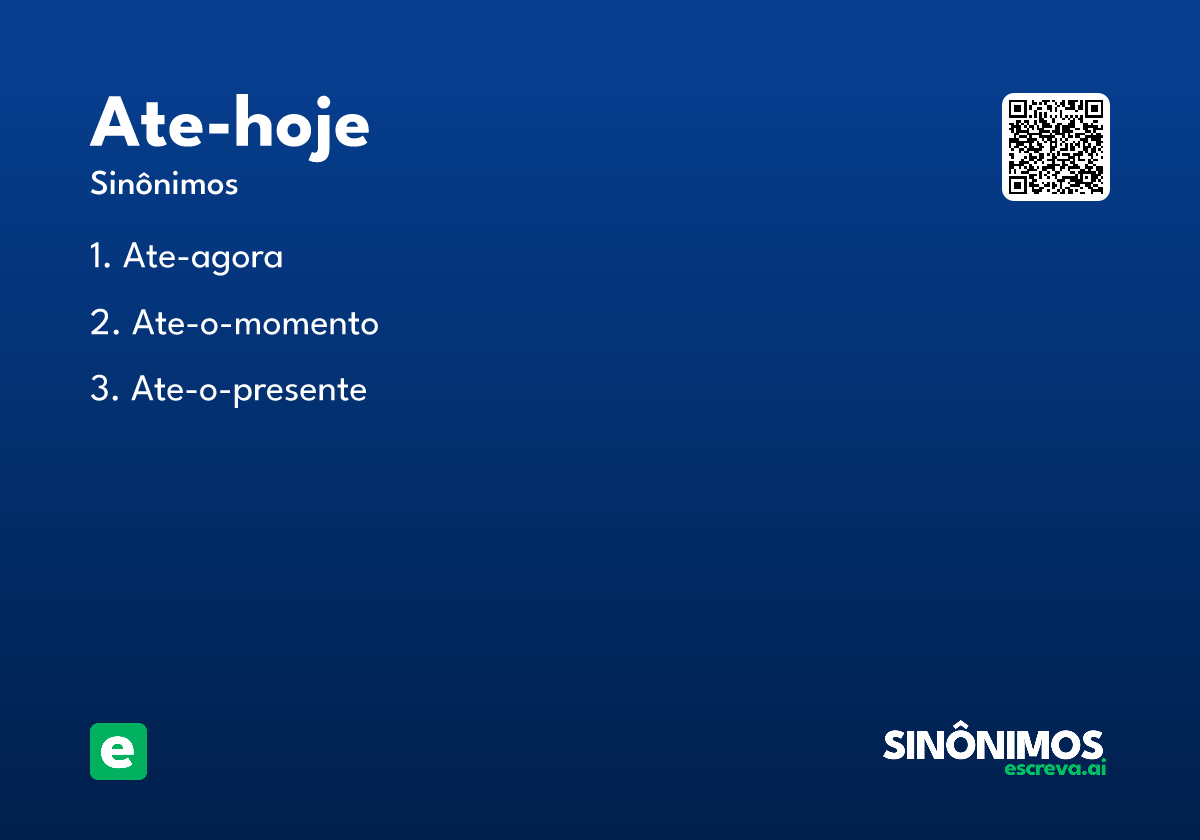 Ate-hoje

Sinônimos

1. Ate-agora

2. Ate-o-momento

3. Ate-o-presente

e

SINÔNIMOS
escreva.ai